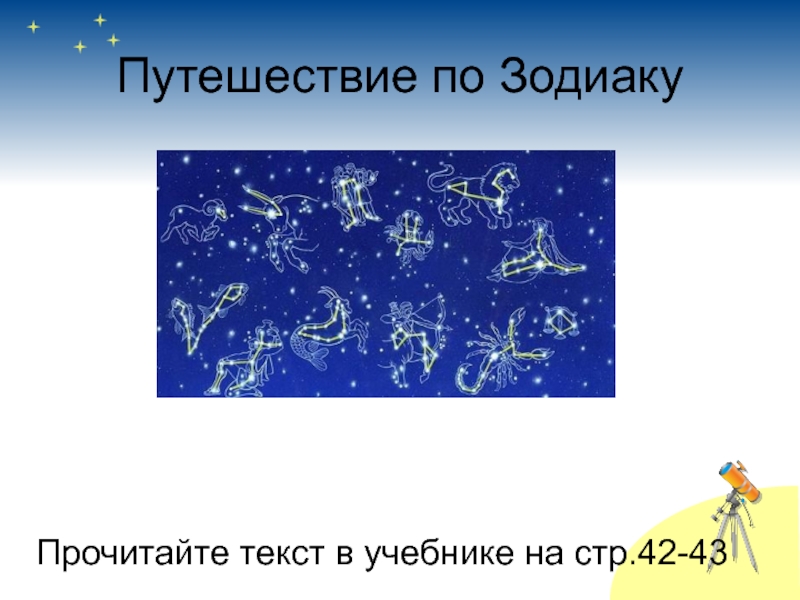 Путешествие по Зодиаку

Прочитайте текст в учебнике на стр.42-43